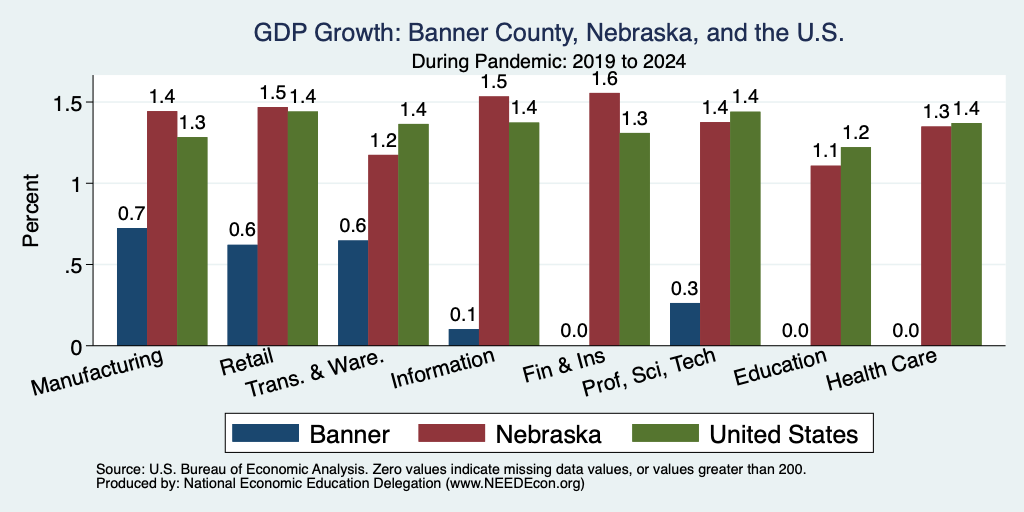 GDP Growth: Banner County, Nebraska, and the U.S.
During Pandemic: 2019 to 2024

Percent

1.5
1
.5
0

0.7 1.4 1.3
0.6 1.5 1.4
0.6 1.2 1.4
0.1 1.5 1.4
0.0 1.6 1.3
0.3 1.4 1.4
0.0 1.1 1.2
0.0 1.3 1.4

Manufacturing
Retail
Trans. & Ware.
Information
Fin & Ins
Prof, Sci, Tech
Education
Health Care

Banner
Nebraska
United States

Source: U.S. Bureau of Economic Analysis. Zero values indicate missing data values, or values greater than 200.
Produced by: National Economic Education Delegation (www.NEEDEcon.org)